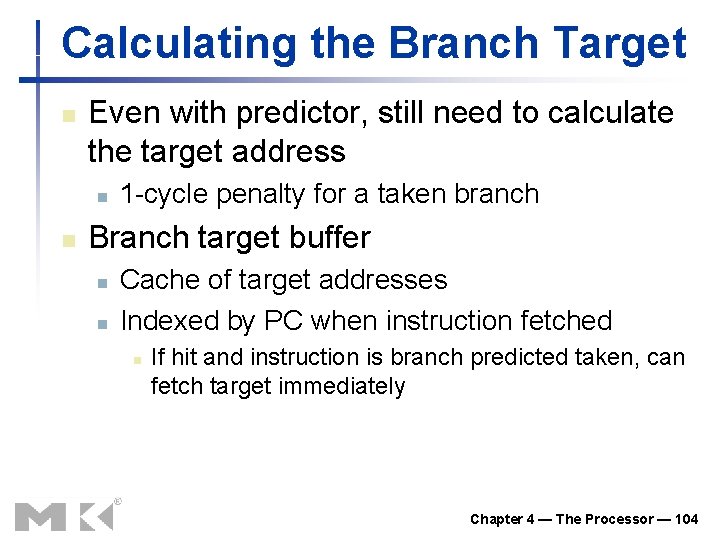 Calculating the Branch Target

Even with predictor, still need to calculate the target address

1-cycle penalty for a taken branch

Branch target buffer

Cache of target addresses

Indexed by PC when instruction fetched

If hit and instruction is branch predicted taken, can fetch target immediately

MK®

Chapter 4 — The Processor — 104